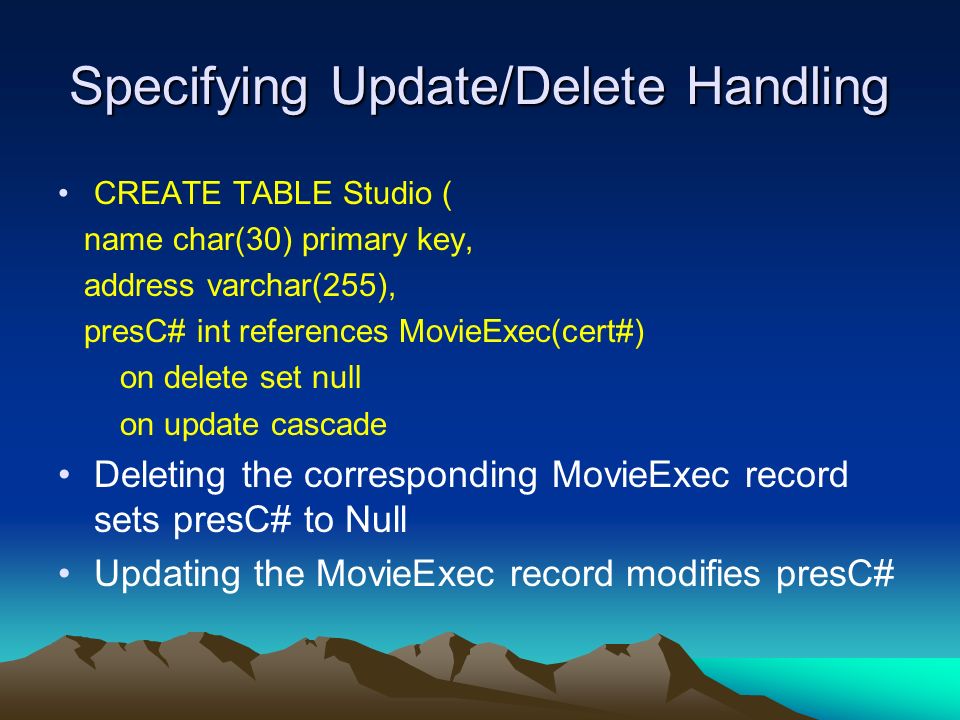 Specifying Update/Delete Handling

• CREATE TABLE Studio (
name char(30) primary key,
address varchar(255),
presC# int references MovieExec(cert#)
on delete set null
on update cascade

• Deleting the corresponding MovieExec record sets presC# to Null

• Updating the MovieExec record modifies presC#